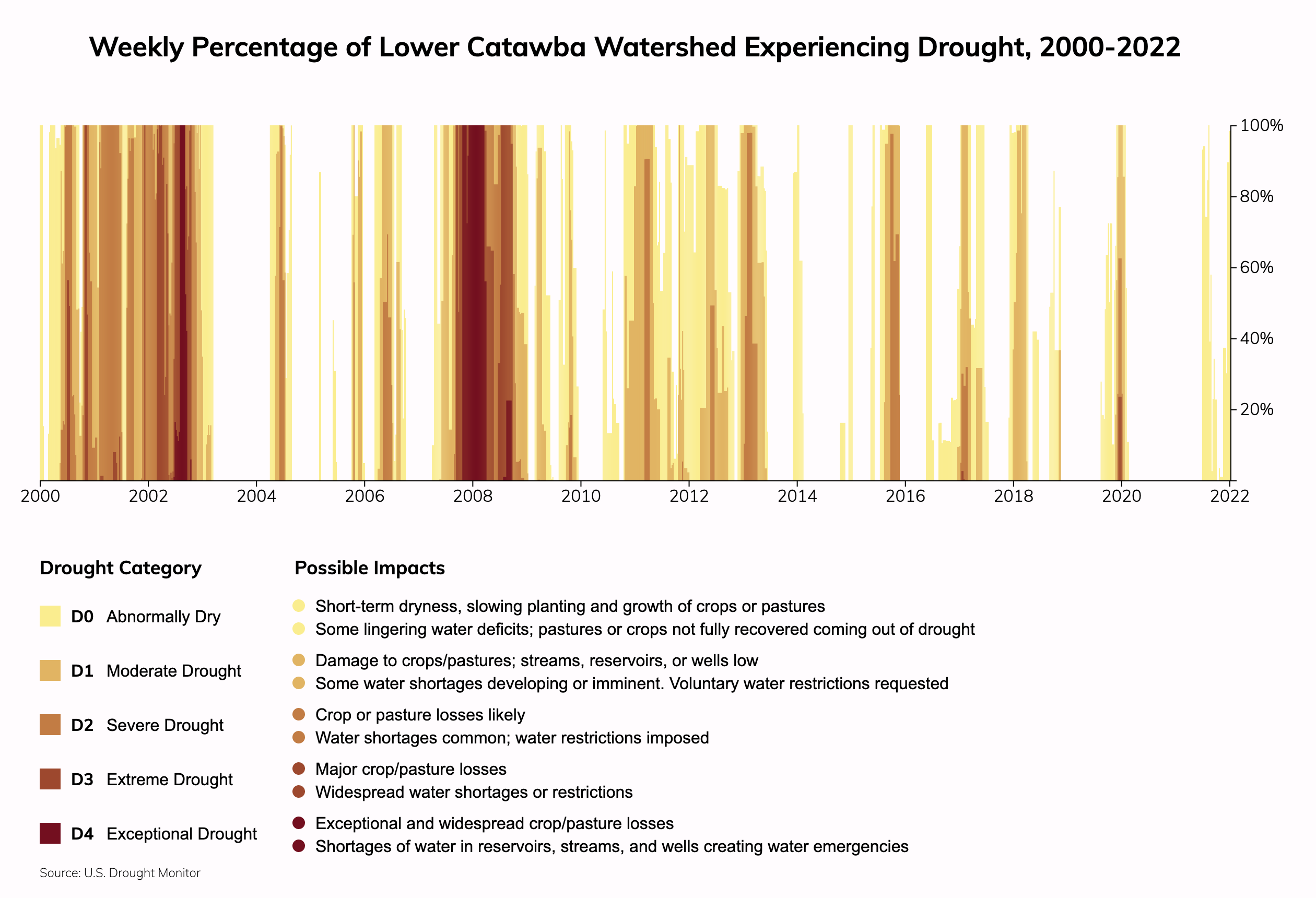 Weekly Percentage of Lower Catawba Watershed Experiencing Drought, 2000-2022

100%
80%
60%
40%
20%

2000 2002 2004 2006 2008 2010 2012 2014 2016 2018 2020 2022

Drought Category

D0 Abnormally Dry

D1 Moderate Drought

D2 Severe Drought

D3 Extreme Drought

D4 Exceptional Drought

Possible Impacts

Short-term dryness, slowing planting and growth of crops or pastures
Some lingering water deficits; pastures or crops not fully recovered coming out of drought

Damage to crops/pastures; streams, reservoirs, or wells low
Some water shortages developing or imminent. Voluntary water restrictions requested

Crop or pasture losses likely
Water shortages common; water restrictions imposed

Major crop/pasture losses
Widespread water shortages or restrictions

Exceptional and widespread crop/pasture losses
Shortages of water in reservoirs, streams, and wells creating water emergencies

Source: U.S. Drought Monitor